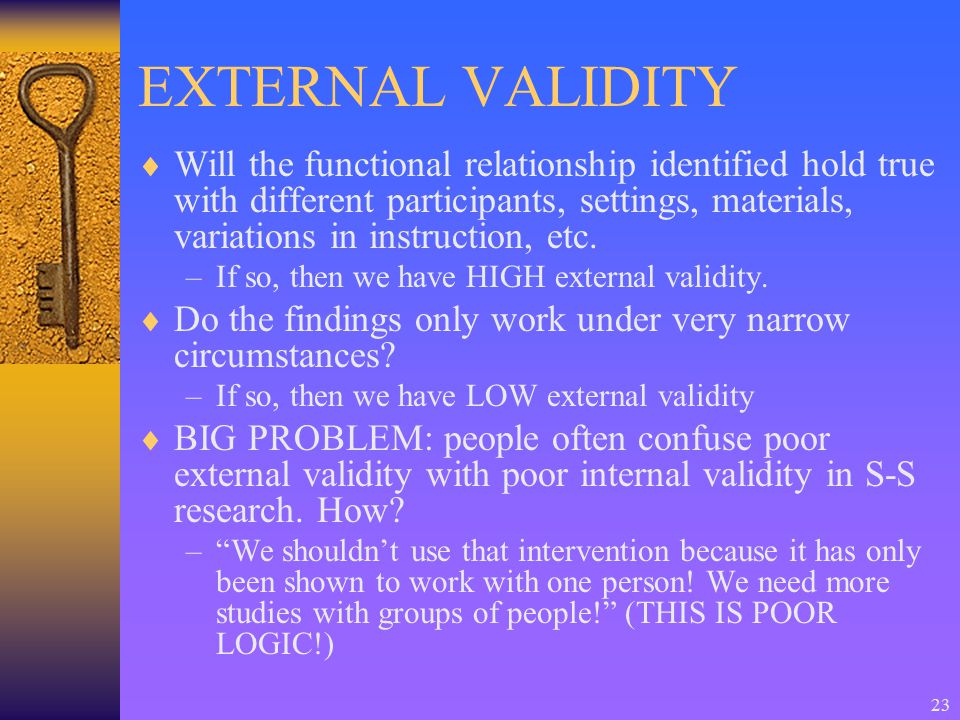 EXTERNAL VALIDITY

♦ Will the functional relationship identified hold true with different participants, settings, materials, variations in instruction, etc.
– If so, then we have HIGH external validity.

♦ Do the findings only work under very narrow circumstances?
– If so, then we have LOW external validity

♦ BIG PROBLEM: people often confuse poor external validity with poor internal validity in S-S research. How?
– “We shouldn’t use that intervention because it has only been shown to work with one person! We need more studies with groups of people!” (THIS IS POOR LOGIC!)

23